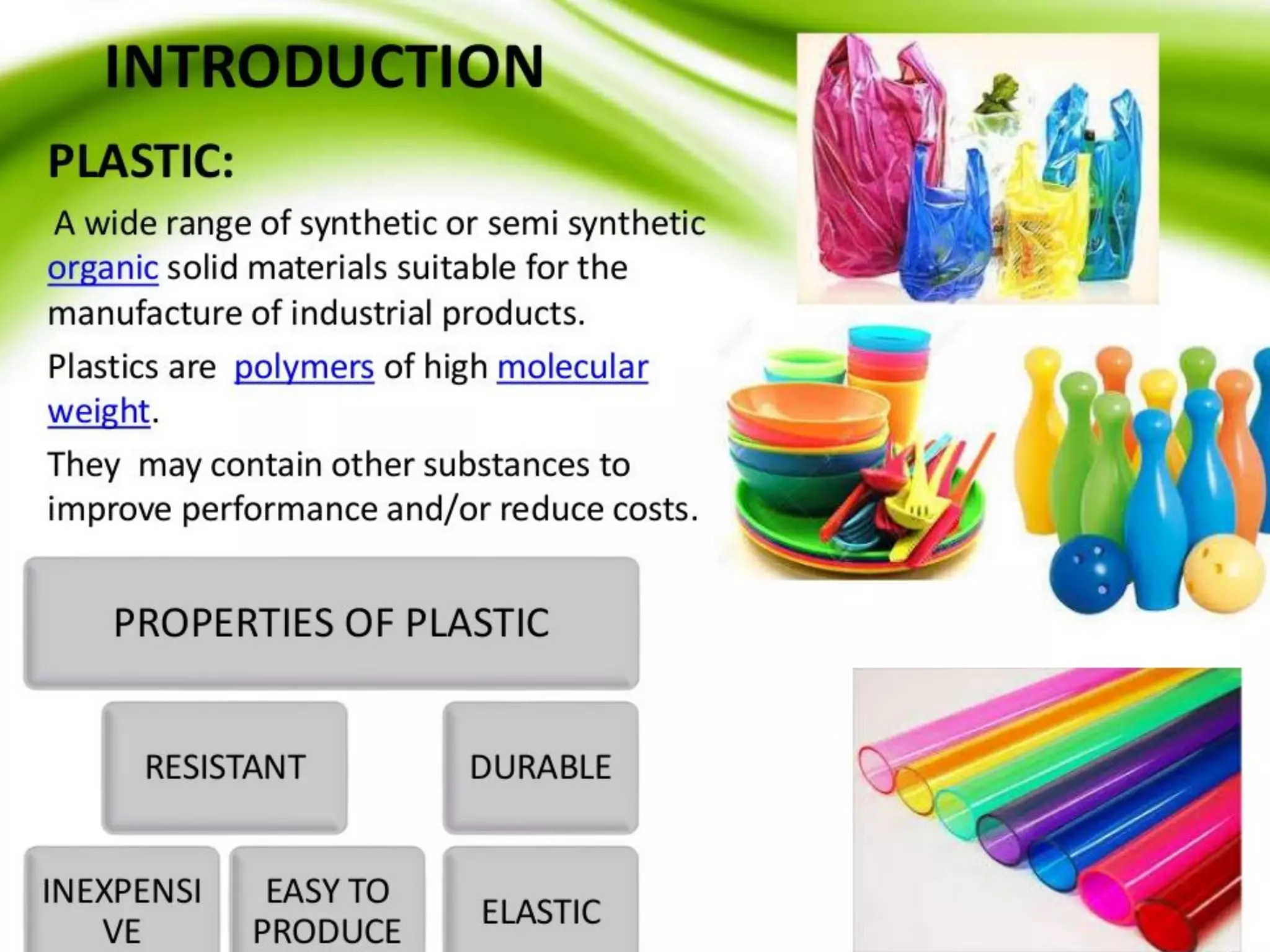 INTRODUCTION

PLASTIC:

A wide range of synthetic or semi synthetic organic solid materials suitable for the manufacture of industrial products.

Plastics are polymers of high molecular weight.

They may contain other substances to improve performance and/or reduce costs.

PROPERTIES OF PLASTIC

RESISTANT

DURABLE

INEXPENSI VE

EASY TO PRODUCE

ELASTIC